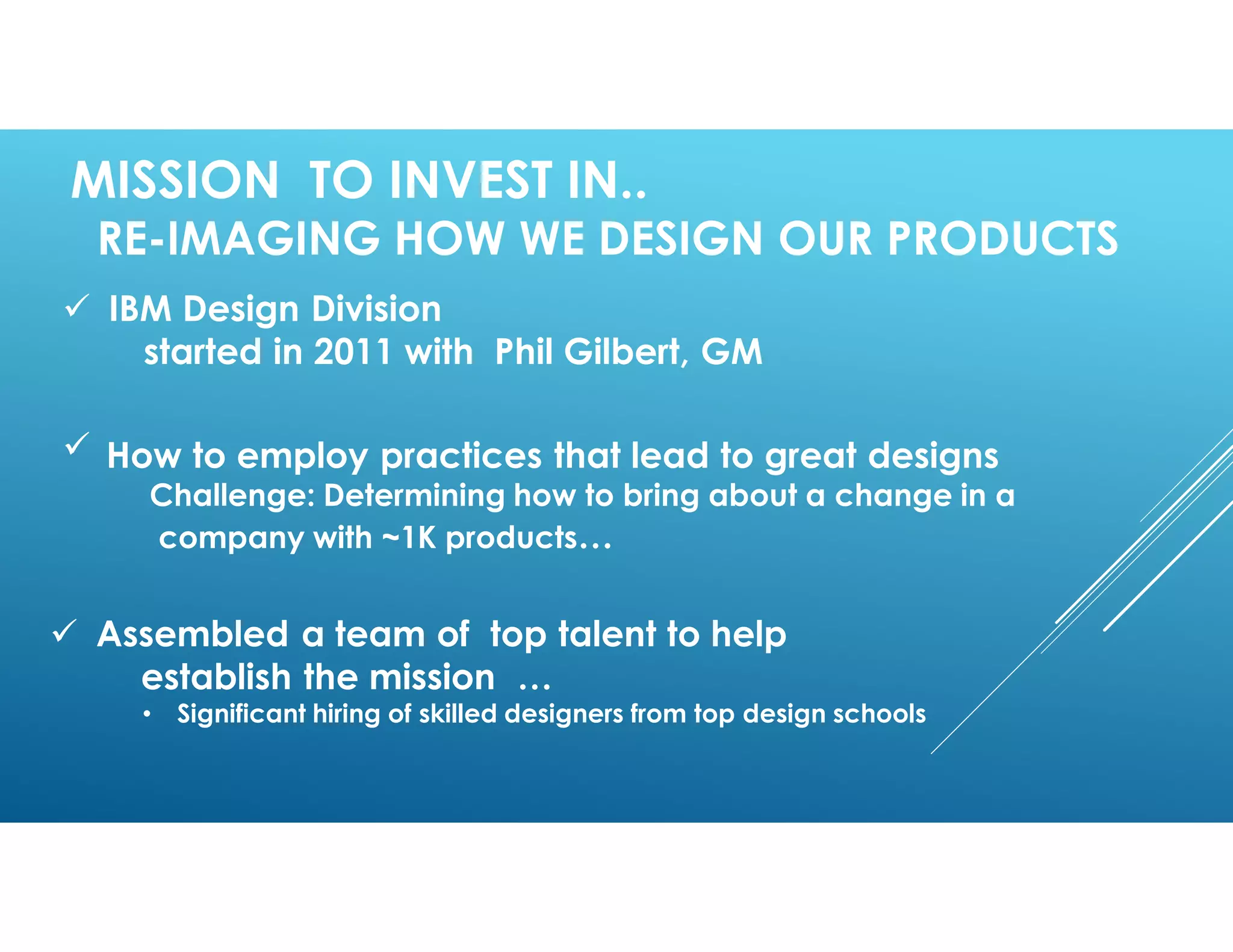 MISSION TO INVEST IN..
RE-IMAGING HOW WE DESIGN OUR PRODUCTS

✓ IBM Design Division
started in 2011 with Phil Gilbert, GM

✓ How to employ practices that lead to great designs
Challenge: Determining how to bring about a change in a company with ~1K products…

✓ Assembled a team of top talent to help establish the mission …
• Significant hiring of skilled designers from top design schools